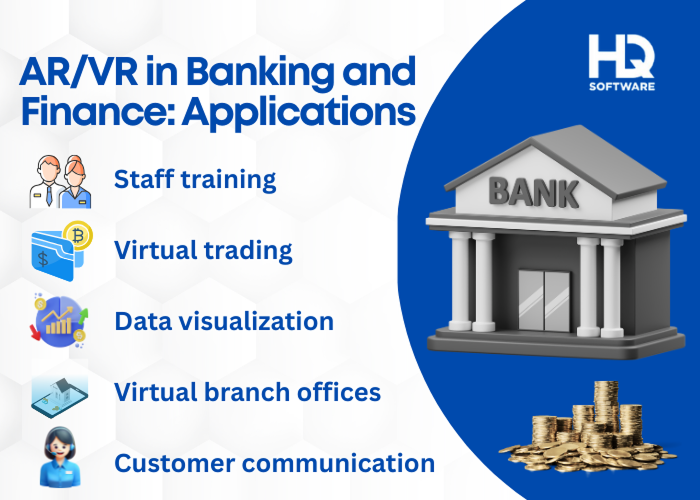 AR/VR in Banking and Finance: Applications

HQ SOFTWARE

Staff training

Virtual trading

Data visualization

Virtual branch offices

Customer communication

BANK